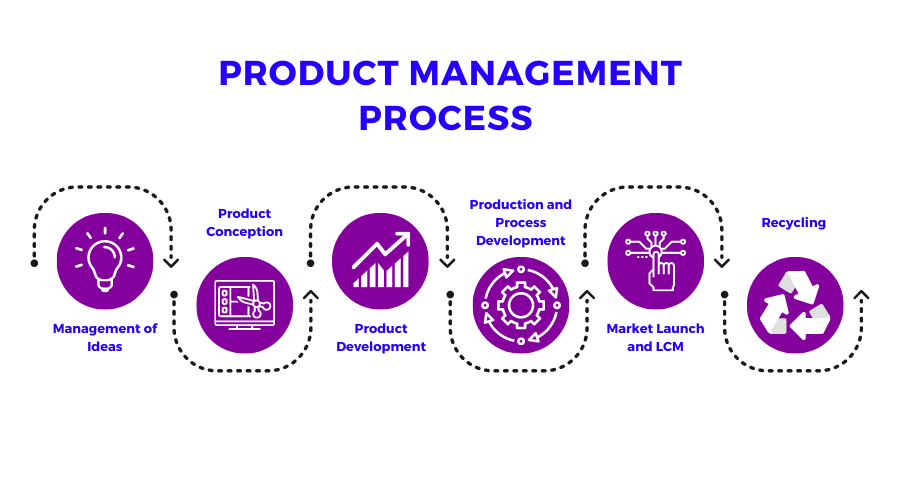 PRODUCT MANAGEMENT PROCESS

Management of Ideas

Product Conception

Product Development

Production and Process Development

Market Launch and LCM

Recycling